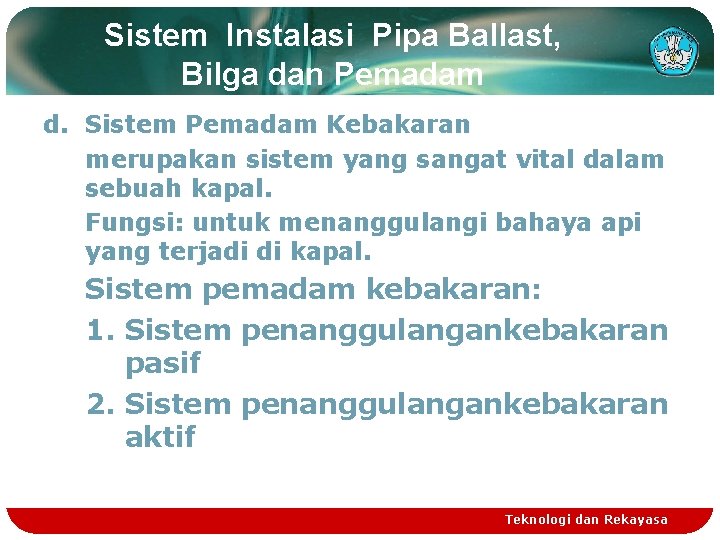 Sistem Instalasi Pipa Ballast, Bilga dan Pemadam

d. Sistem Pemadam Kebakaran

merupakan sistem yang sangat vital dalam sebuah kapal.

Fungsi: untuk menanggulangi bahaya api yang terjadi di kapal.

Sistem pemadam kebakaran:

1. Sistem penanggulangankebakaran pasif

2. Sistem penanggulangankebakaran aktif

Teknologi dan Rekayasa